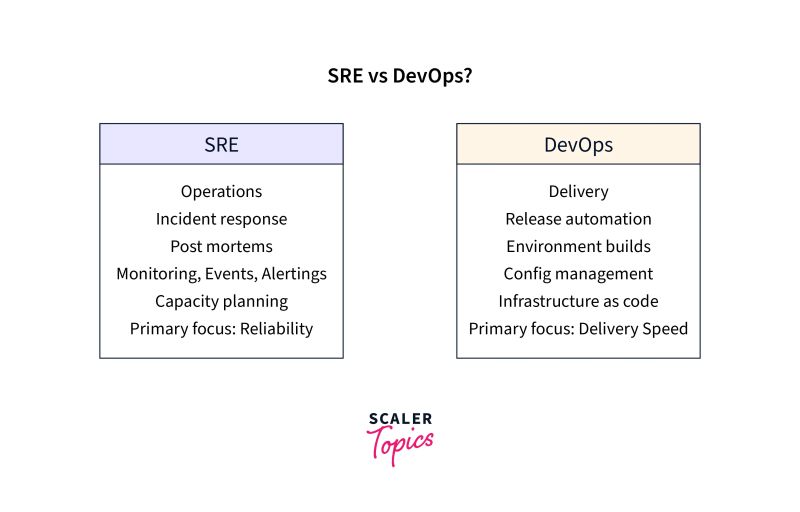 SRE vs DevOps?

SRE

Operations
Incident response
Post mortems
Monitoring, Events, Alertings
Capacity planning
Primary focus: Reliability

DevOps

Delivery
Release automation
Environment builds
Config management
Infrastructure as code
Primary focus: Delivery Speed

SCALER
Topics